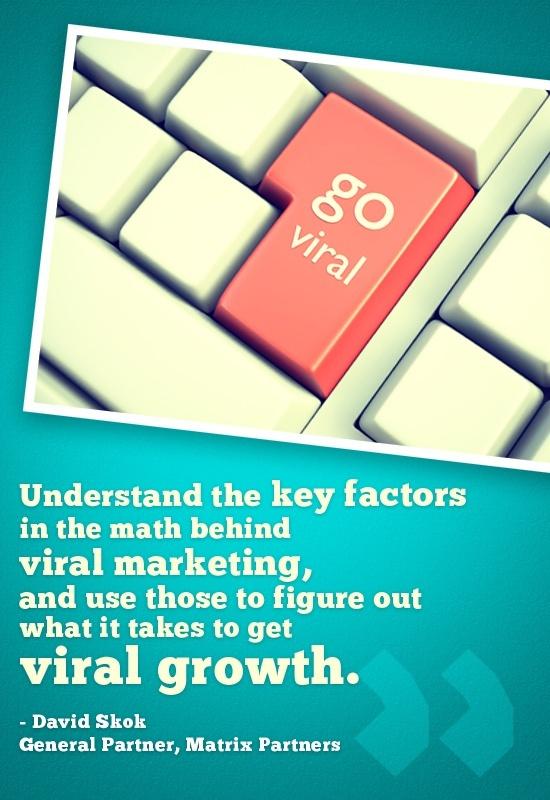 go
viral

Understand the key factors in the math behind viral marketing, and use those to figure out what it takes to get viral growth.

- David Skok
General Partner, Matrix Partners